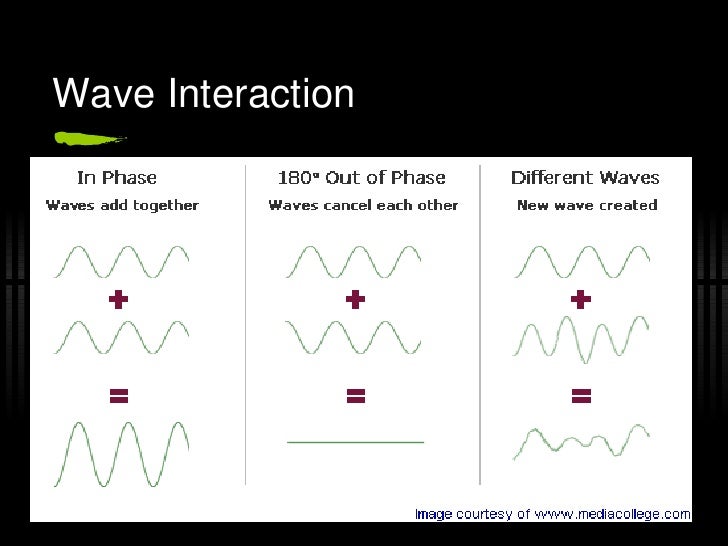 Wave Interaction

In Phase

Waves add together

+

=

180° Out of Phase

Waves cancel each other

+

=

Different Waves

New wave created

+

=

Image courtesy of www.mediacollege.com